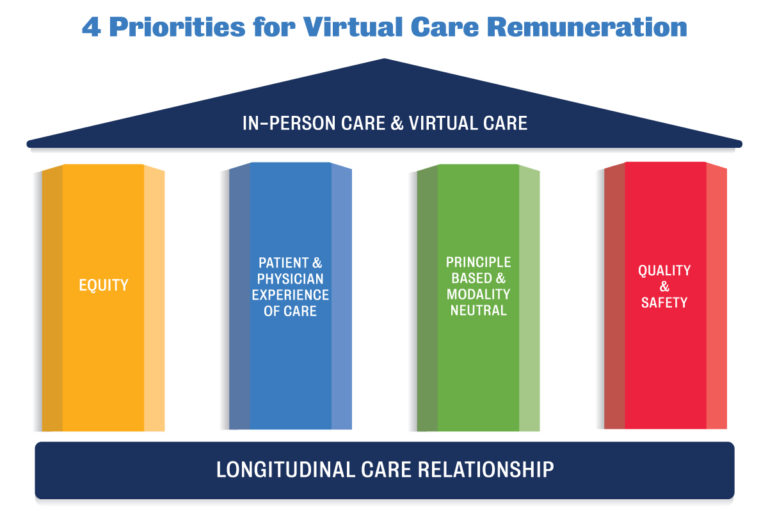 4 Priorities for Virtual Care Remuneration

IN-PERSON CARE & VIRTUAL CARE

EQUITY

PATIENT & PHYSICIAN EXPERIENCE OF CARE

PRINCIPLE BASED & MODALITY NEUTRAL

QUALITY & SAFETY

LONGITUDINAL CARE RELATIONSHIP